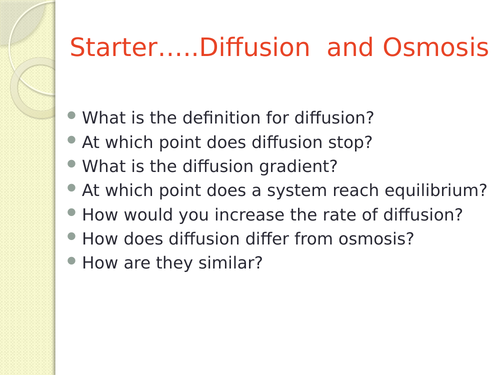 Starter…..Diffusion  and Osmosis

- What is the definition for diffusion?
- At which point does diffusion stop?
- What is the diffusion gradient?
- At which point does a system reach equilibrium?
- How would you increase the rate of diffusion?
- How does diffusion differ from osmosis?
- How are they similar?